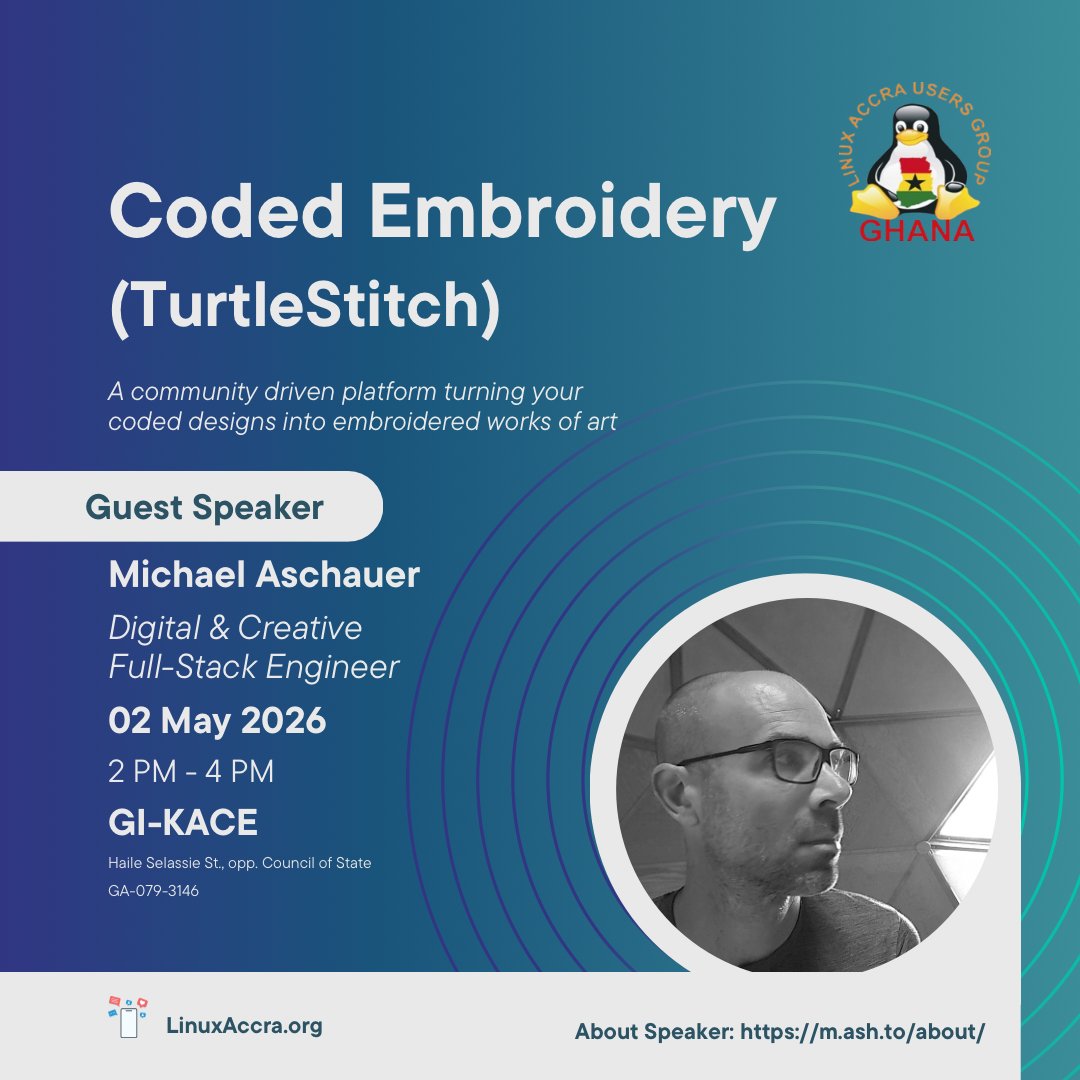 LINUX ACCRA USERS GROUP
GHANA

Coded Embroidery (TurtleStitch)

A community driven platform turning your coded designs into embroidered works of art

Guest Speaker

Michael Aschauer

Digital & Creative Full-Stack Engineer

02 May 2026

2 PM - 4 PM

GI-KACE

Haile Selassie St., opp. Council of State
GA-079-3146

LinuxAccra.org

About Speaker: https://m.ash.to/about/